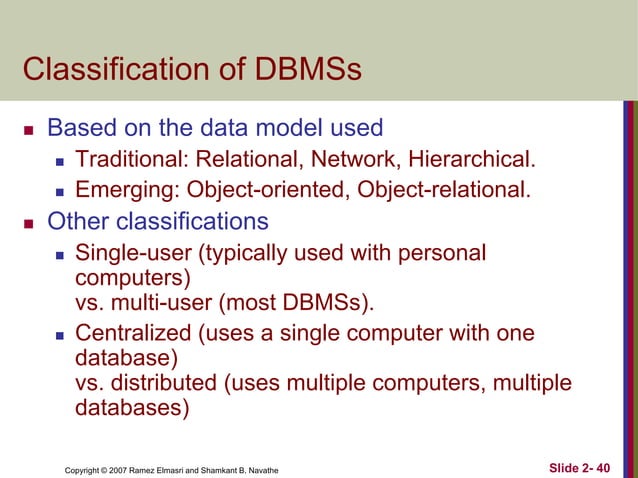 Classification of DBMSs

- Based on the data model used
  - Traditional: Relational, Network, Hierarchical.
  - Emerging: Object-oriented, Object-relational.
- Other classifications
  - Single-user (typically used with personal computers)
vs. multi-user (most DBMSs).
  - Centralized (uses a single computer with one database)
vs. distributed (uses multiple computers, multiple databases)

Copyright © 2007 Ramez Elmasri and Shamkant B. Navathe

Slide 2- 40